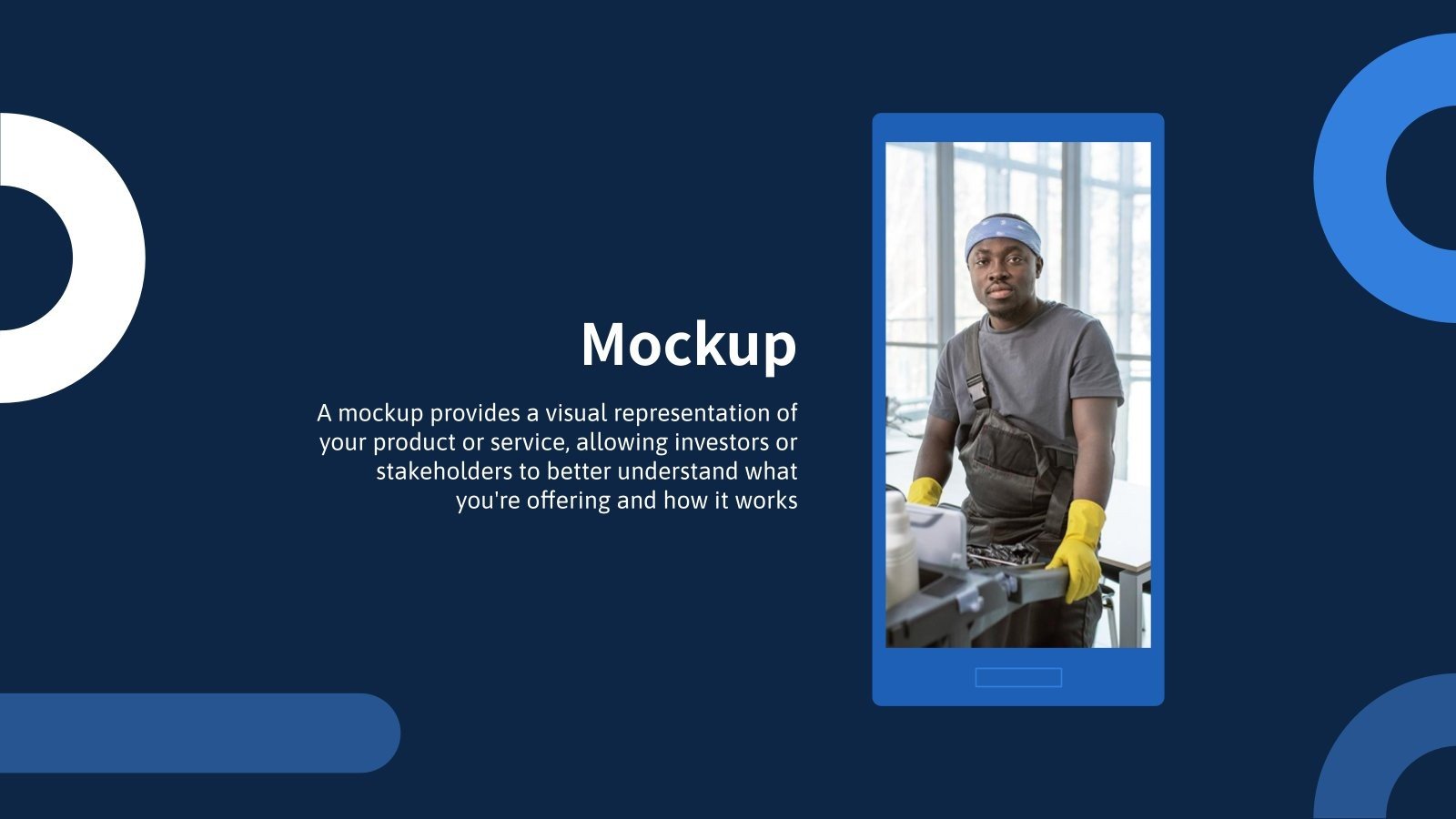 Mockup

A mockup provides a visual representation of your product or service, allowing investors or stakeholders to better understand what you're offering and how it works